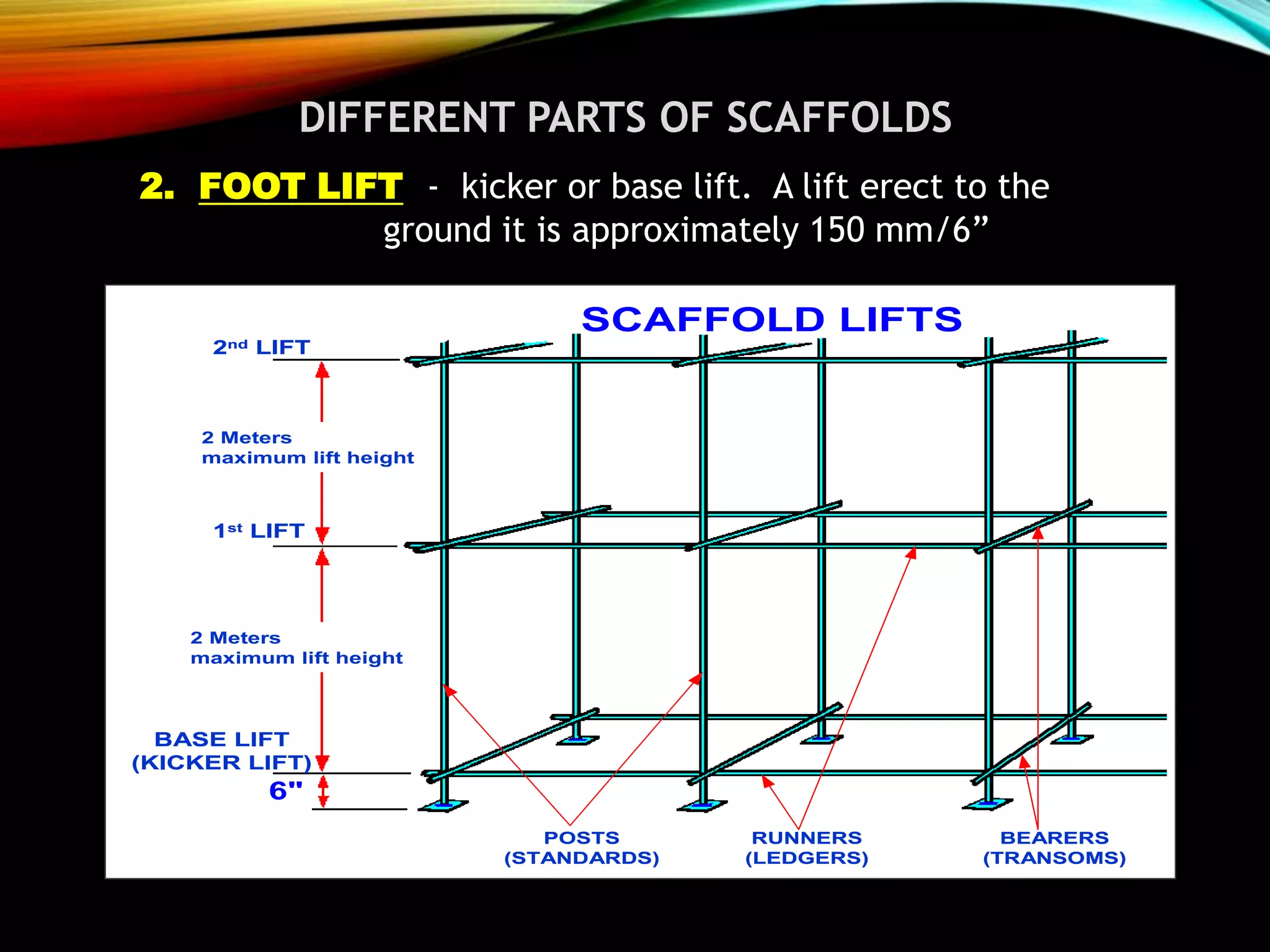 DIFFERENT PARTS OF SCAFFOLDS

2. FOOT LIFT - kicker or base lift. A lift erect to the ground it is approximately 150 mm/6”

SCAFFOLD LIFTS

2nd LIFT

2 Meters maximum lift height

1st LIFT

2 Meters maximum lift height

BASE LIFT (KICKER LIFT)

6"

POSTS (STANDARDS)

RUNNERS (LEDGERS)

BEARERS (TRANSOMS)